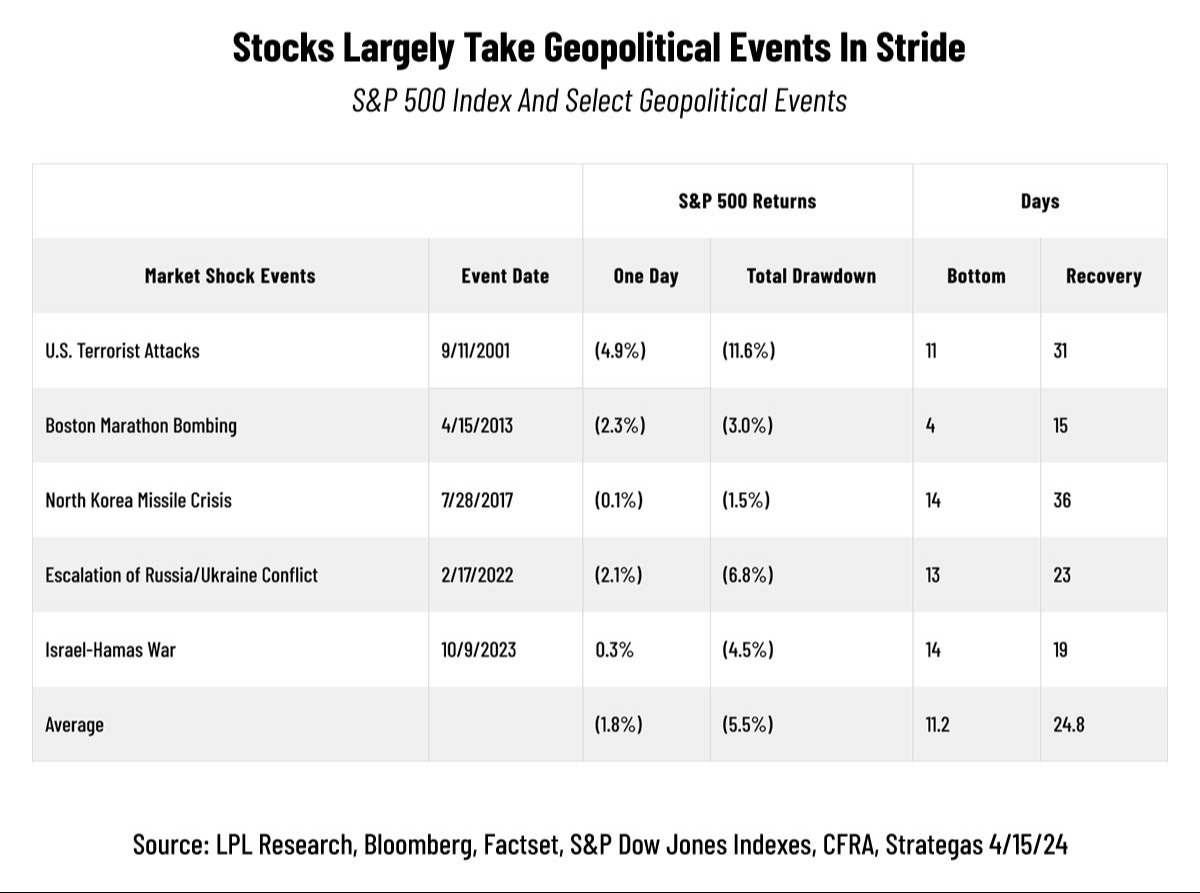 Stocks Largely Take Geopolitical Events In Stride

S&P 500 Index And Select Geopolitical Events

| | | S&P 500 Returns | | Days | |
|---|---|---|---|---|---|
| Market Shock Events | Event Date | One Day | Total Drawdown | Bottom | Recovery |
| U.S. Terrorist Attacks | 9/11/2001 | (4.9%) | (11.6%) | 11 | 31 |
| Boston Marathon Bombing | 4/15/2013 | (2.3%) | (3.0%) | 4 | 15 |
| North Korea Missile Crisis | 7/28/2017 | (0.1%) | (1.5%) | 14 | 36 |
| Escalation of Russia/Ukraine Conflict | 2/17/2022 | (2.1%) | (6.8%) | 13 | 23 |
| Israel-Hamas War | 10/9/2023 | 0.3% | (4.5%) | 14 | 19 |
| Average | | (1.8%) | (5.5%) | 11.2 | 24.8 |

Source: LPL Research, Bloomberg, Factset, S&P Dow Jones Indexes, CFRA, Strategas 4/15/24